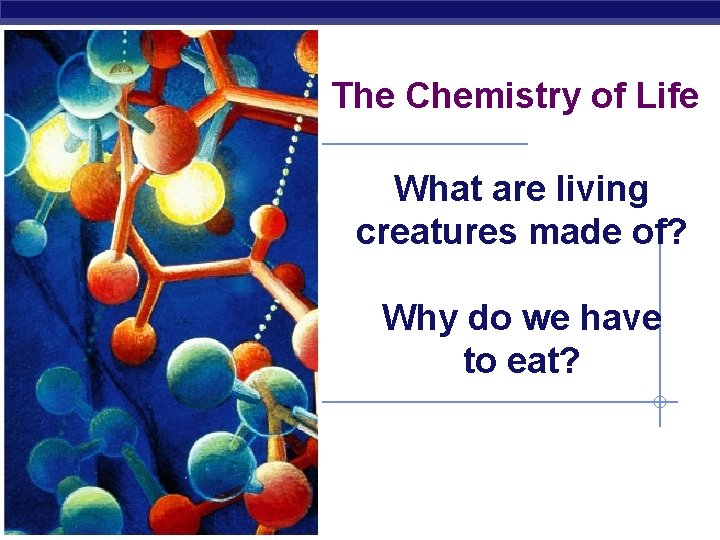 The Chemistry of Life

What are living creatures made of?

Why do we have to eat?